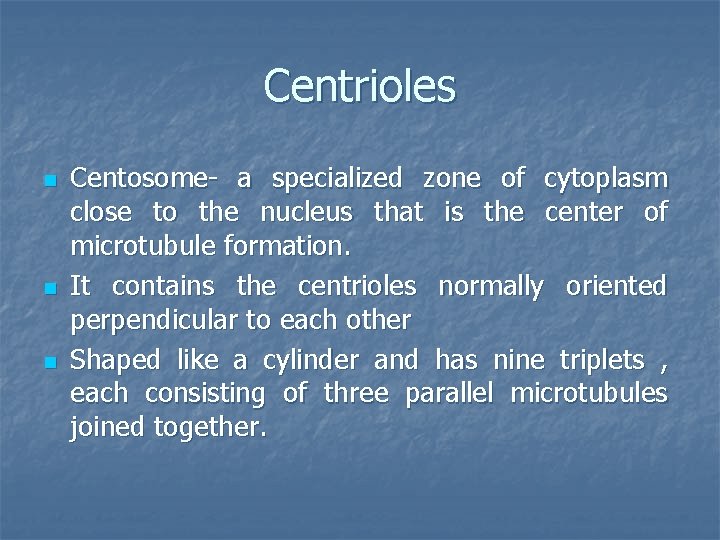 Centrioles

- Centosome- a specialized zone of cytoplasm close to the nucleus that is the center of microtubule formation.
- It contains the centrioles normally oriented perpendicular to each other
- Shaped like a cylinder and has nine triplets , each consisting of three parallel microtubules joined together.